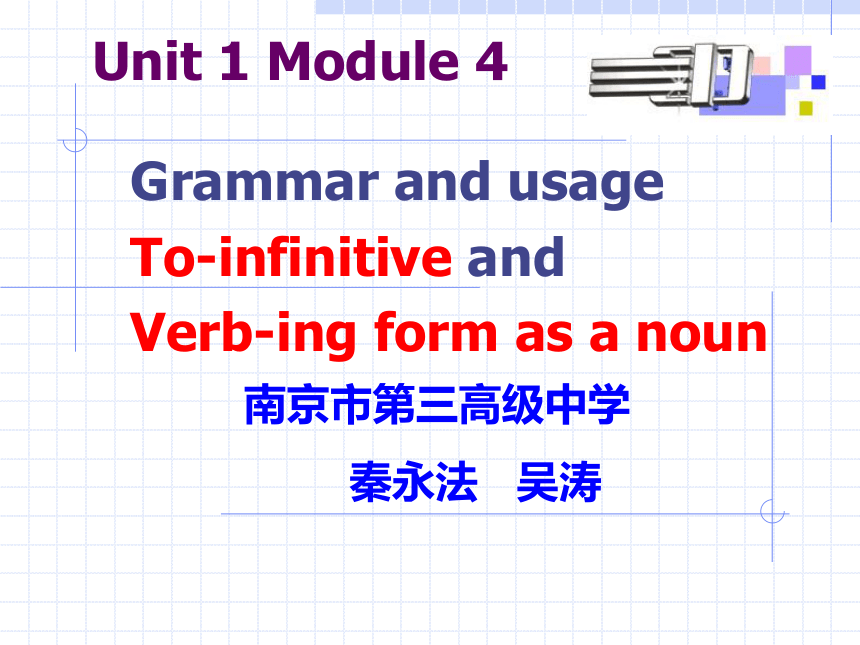 Unit 1 Module 4

Grammar and usage

To-infinitive and Verb-ing form as a noun

南京市第三高级中学

秦永法 吴涛